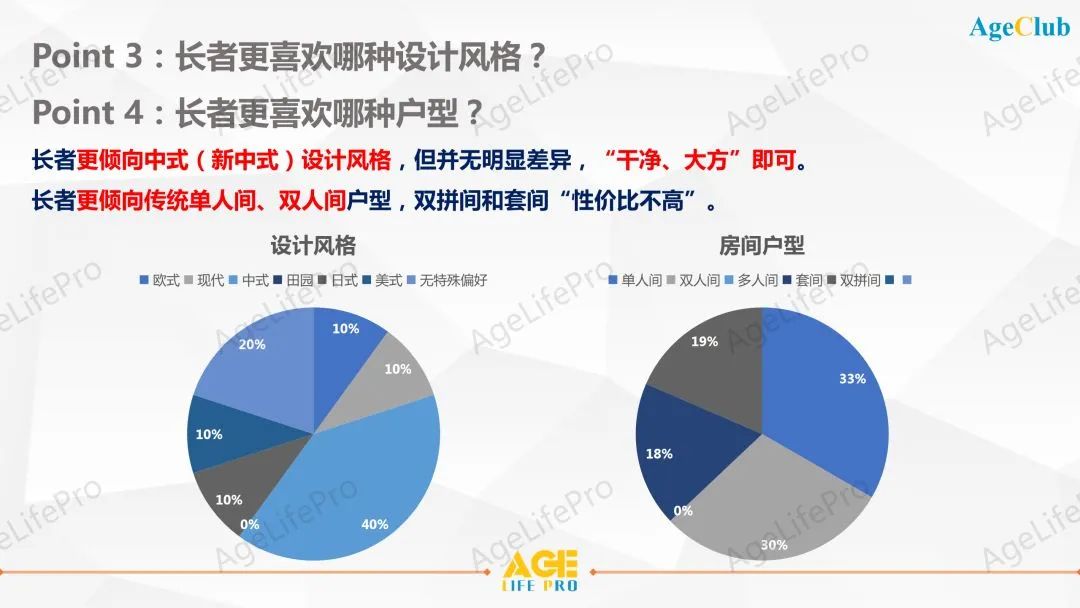 AgeClub

Point 3：长者更喜欢哪种设计风格？

Point 4：长者更喜欢哪种户型？

长者更倾向中式（新中式）设计风格，但并无明显差异，“干净、大方”即可。

长者更倾向传统单人间、双人间户型，双拼间和套间“性价比不高”。

设计风格

欧式 现代 中式 田园 日式 美式 无特殊偏好

10%
10%
40%
0%
10%
10%
20%

房间户型

单人间 双人间 多人间 套间 双拼间

33%
30%
0%
18%
19%

AGE LIFE PRO

AgeLifePro